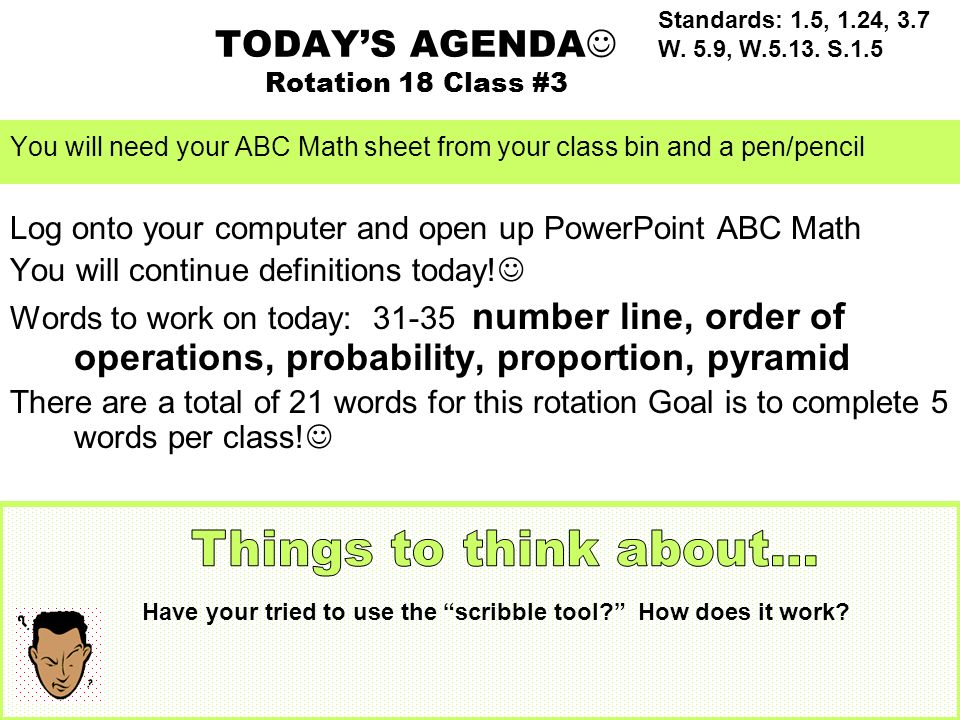 TODAY'S AGENDA☺
Rotation 18 Class #3

Standards: 1.5, 1.24, 3.7
W. 5.9, W.5.13. S.1.5

You will need your ABC Math sheet from your class bin and a pen/pencil

Log onto your computer and open up PowerPoint ABC Math

You will continue definitions today!☺

Words to work on today: 31-35 number line, order of operations, probability, proportion, pyramid

There are a total of 21 words for this rotation Goal is to complete 5 words per class!☺

Things to think about…

Have your tried to use the "scribble tool?" How does it work?

? ?